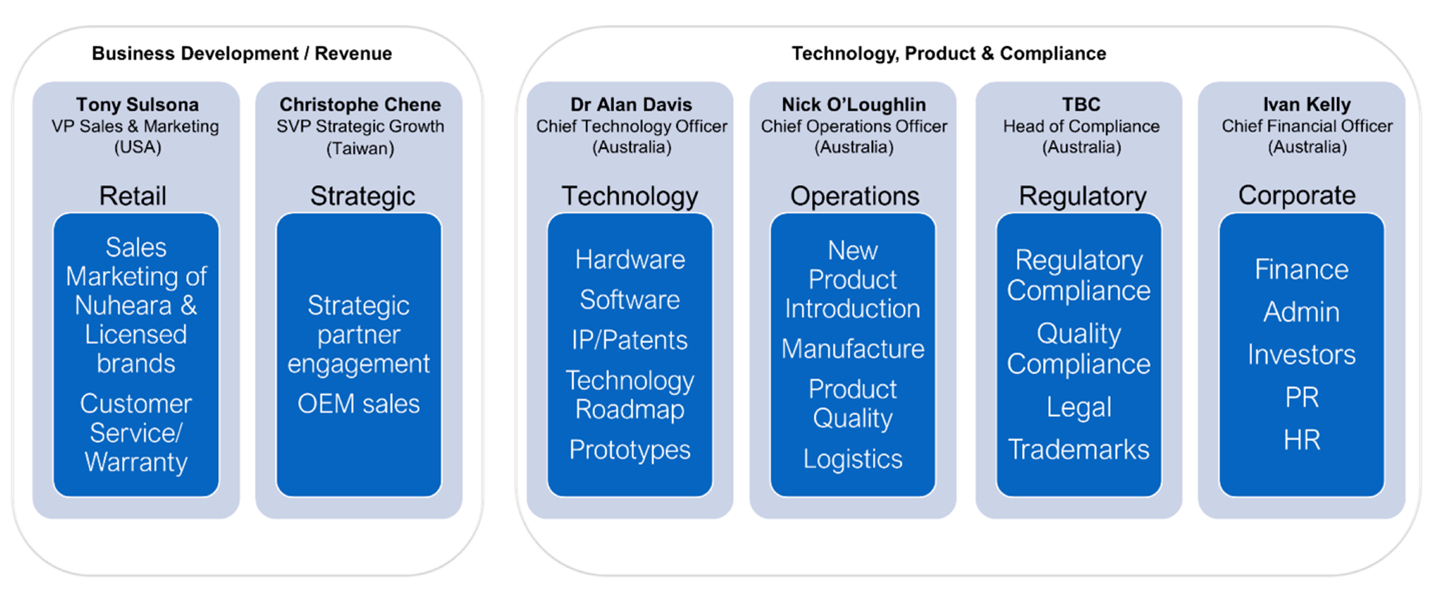 Business Development / Revenue

Tony Sulsona
VP Sales & Marketing
(USA)

Retail

Sales
Marketing of Nuheara & Licensed brands

Customer Service/ Warranty

Christophe Chene
SVP Strategic Growth
(Taiwan)

Strategic

Strategic partner engagement

OEM sales

Technology, Product & Compliance

Dr Alan Davis
Chief Technology Officer
(Australia)

Technology

Hardware

Software

IP/Patents

Technology Roadmap

Prototypes

Nick O'Loughlin
Chief Operations Officer
(Australia)

Operations

New Product Introduction

Manufacture

Product Quality

Logistics

TBC
Head of Compliance
(Australia)

Regulatory

Regulatory Compliance

Quality Compliance

Legal

Trademarks

Ivan Kelly
Chief Financial Officer
(Australia)

Corporate

Finance

Admin

Investors

PR

HR